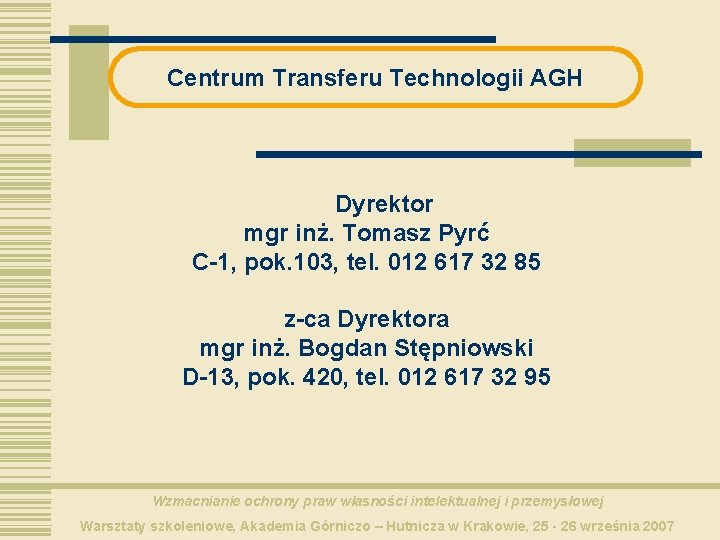 Centrum Transferu Technologii AGH

Dyrektor
mgr inż. Tomasz Pyrć
C-1, pok.103, tel. 012 617 32 85

z-ca Dyrektora
mgr inż. Bogdan Stępniowski
D-13, pok. 420, tel. 012 617 32 95

Wzmacnianie ochrony praw własności intelektualnej i przemysłowej
Warsztaty szkoleniowe, Akademia Górniczo – Hutnicza w Krakowie, 25 - 26 września 2007